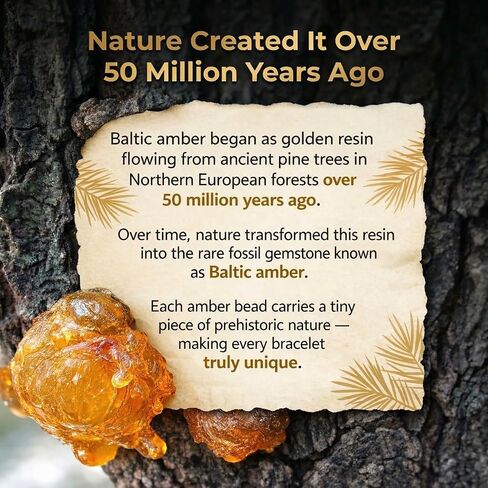 Nature Created It Over 50 Million Years Ago

Baltic amber began as golden resin flowing from ancient pine trees in Northern European forests over 50 million years ago.

Over time, nature transformed this resin into the rare fossil gemstone known as Baltic amber.

Each amber bead carries a tiny piece of prehistoric nature — making every bracelet truly unique.